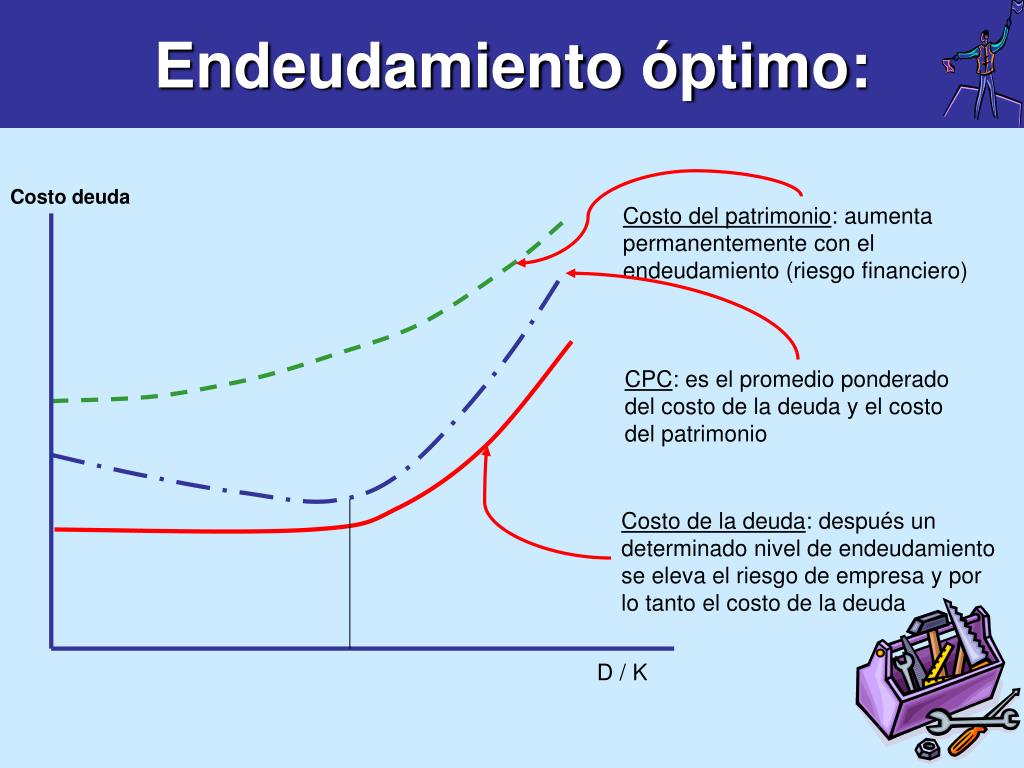 Endeudamiento óptimo:

Costo deuda

Costo del patrimonio: aumenta permanentemente con el endeudamiento (riesgo financiero)

CPC: es el promedio ponderado del costo de la deuda y el costo del patrimonio

Costo de la deuda: después un determinado nivel de endeudamiento se eleva el riesgo de empresa y por lo tanto el costo de la deuda

D / K